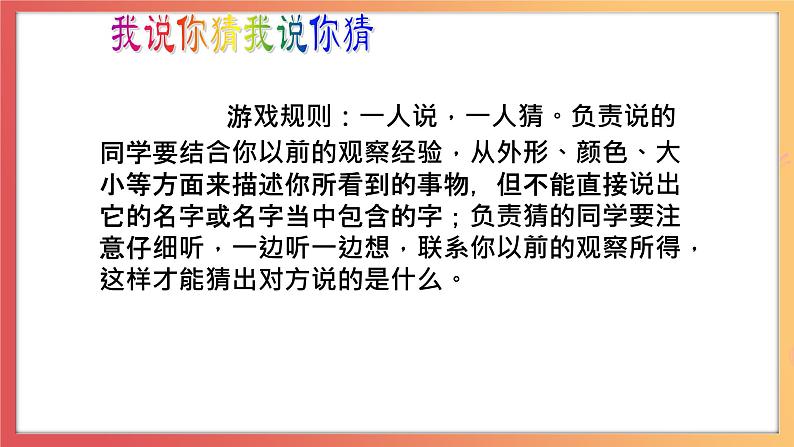 我说你猜我说你猜

游戏规则：一人说，一人猜。负责说的同学要结合你以前的观察经验，从外形、颜色、大小等方面来描述你所看到的事物，但不能直接说出它的名字或名字当中包含的字；负责猜的同学要注意仔细听，一边听一边想，联系你以前的观察所得，这样才能猜出对方说的是什么。